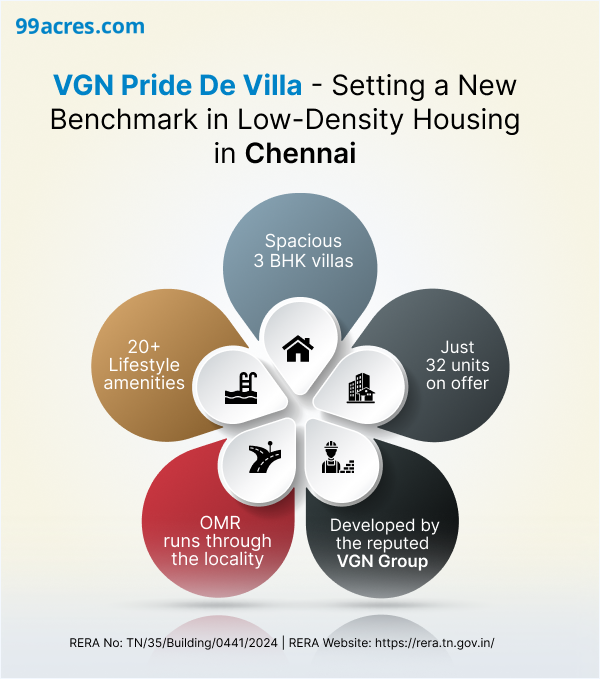 99acres.com

VGN Pride De Villa - Setting a New Benchmark in Low-Density Housing in Chennai

Spacious 3 BHK villas

Just 32 units on offer

Developed by the reputed VGN Group

OMR runs through the locality

20+ Lifestyle amenities

RERA No: TN/35/Building/0441/2024 | RERA Website: https://rera.tn.gov.in/